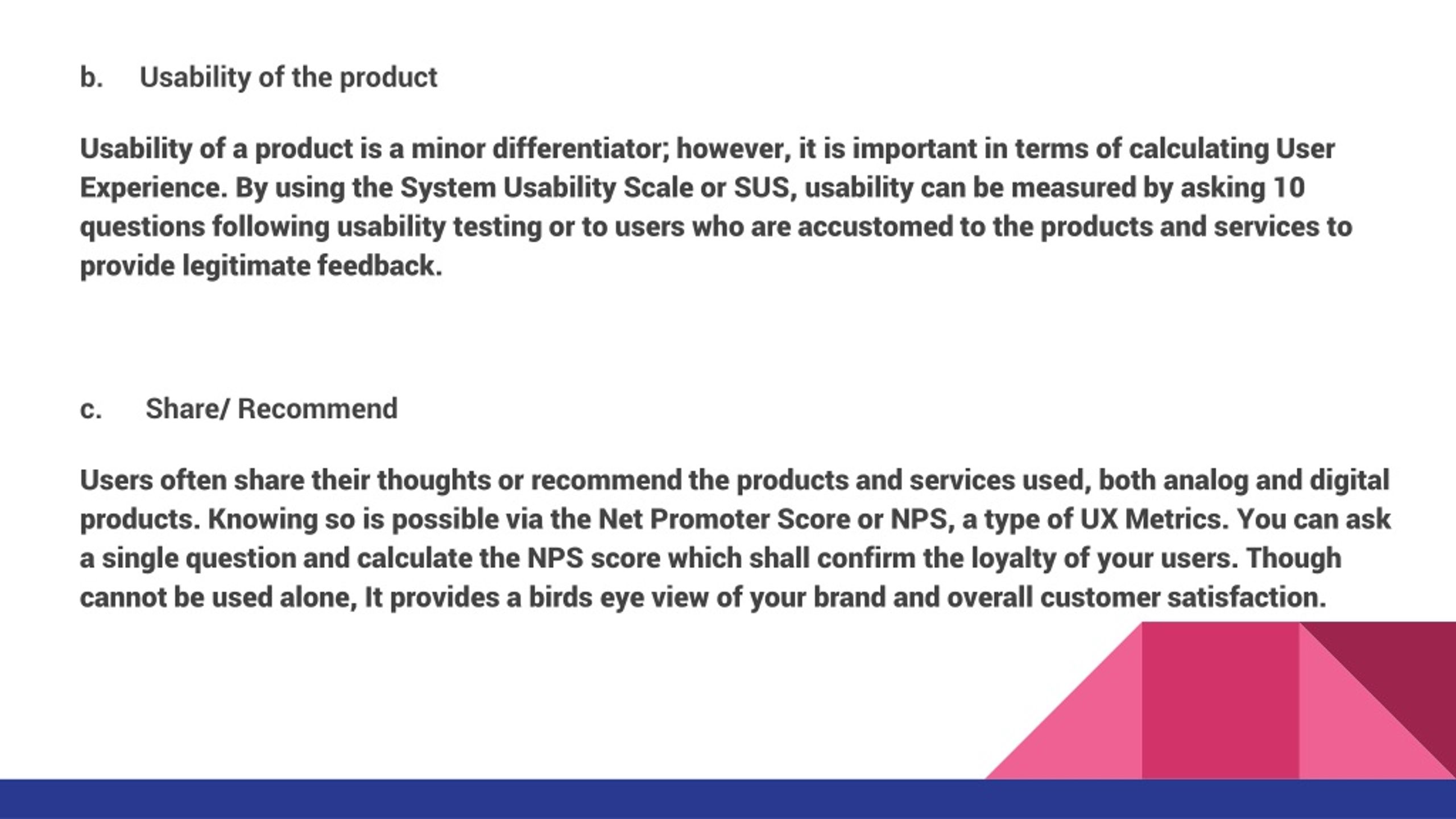 b. Usability of the product

Usability of a product is a minor differentiator; however, it is important in terms of calculating User Experience. By using the System Usability Scale or SUS, usability can be measured by asking 10 questions following usability testing or to users who are accustomed to the products and services to provide legitimate feedback.

c. Share/ Recommend

Users often share their thoughts or recommend the products and services used, both analog and digital products. Knowing so is possible via the Net Promoter Score or NPS, a type of UX Metrics. You can ask a single question and calculate the NPS score which shall confirm the loyalty of your users. Though cannot be used alone, It provides a birds eye view of your brand and overall customer satisfaction.